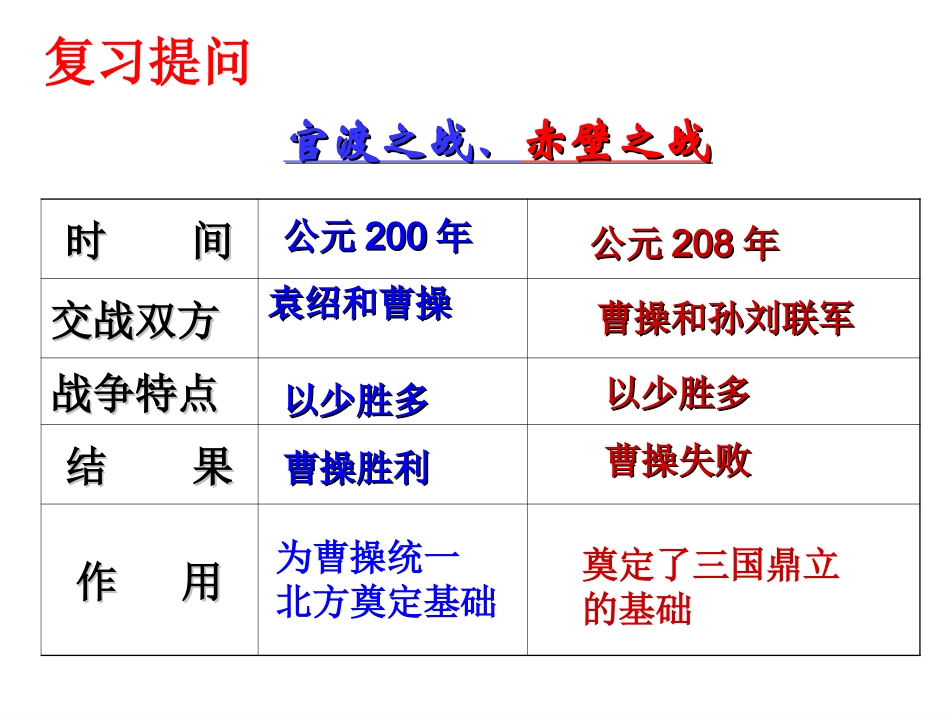 复习提问

官渡之战、赤壁之战

| 时　　间 | 公元 200 年 | 公元 208 年 |
|---|---|---|
| 交战双方 | 袁绍和曹操 | 曹操和孙刘联军 |
| 战争特点 | 以少胜多 | 以少胜多 |
| 结　　果 | 曹操胜利 | 曹操失败 |
| 作　　用 | 为曹操统一北方奠定基础 | 奠定了三国鼎立的基础 |